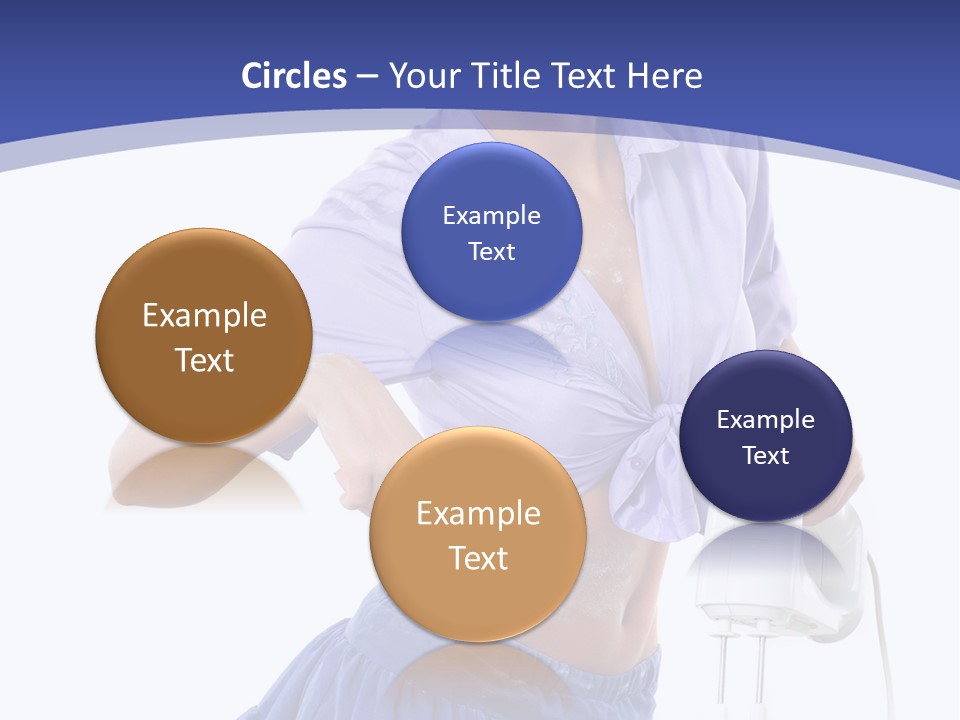 Circles – Your Title Text Here

Example Text

Example Text

Example Text

Example Text